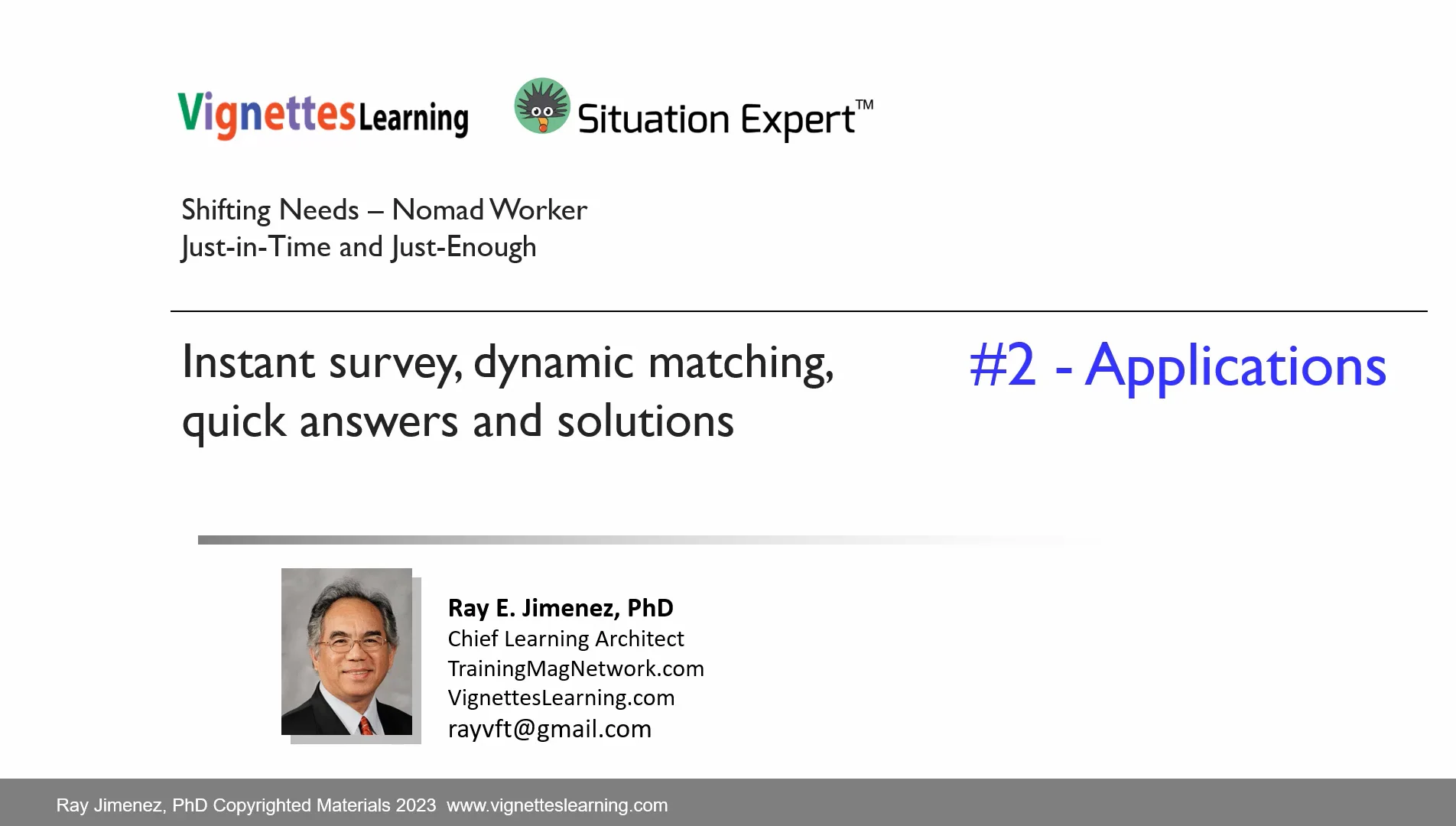 VignettesLearning

Situation Expert™

Shifting Needs – Nomad Worker
Just-in-Time and Just-Enough

Instant survey, dynamic matching, quick answers and solutions

#2 - Applications

Ray E. Jimenez, PhD
Chief Learning Architect
TrainingMagNetwork.com
VignettesLearning.com
rayvft@gmail.com

Ray Jimenez, PhD Copyrighted Materials 2023 www.vignetteslearning.com